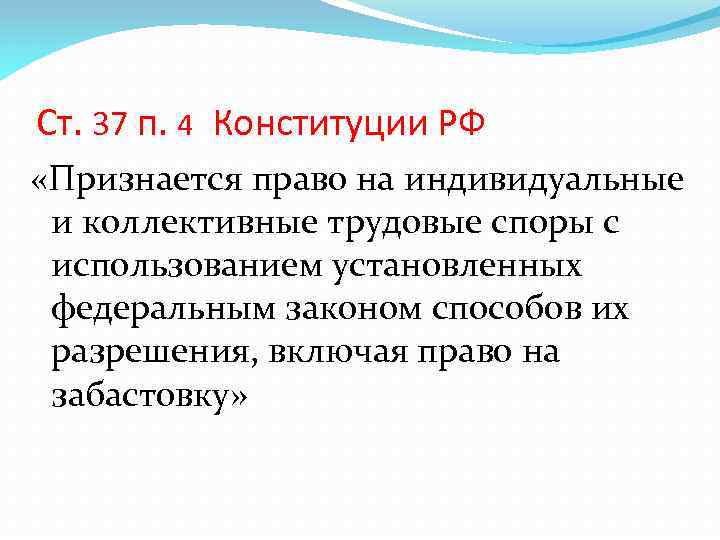 Ст. 37 п. 4 Конституции РФ

«Признается право на индивидуальные и коллективные трудовые споры с использованием установленных федеральным законом способов их разрешения, включая право на забастовку»